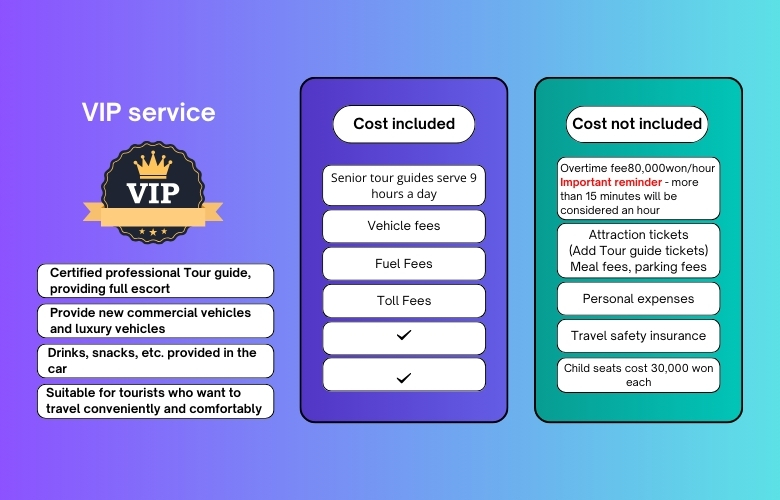 VIP service

VIP

Certified professional Tour guide, providing full escort

Provide new commercial vehicles and luxury vehicles

Drinks, snacks, etc. provided in the car

Suitable for tourists who want to travel conveniently and comfortably

Cost included

Senior tour guides serve 9 hours a day

Vehicle fees

Fuel Fees

Toll Fees

✓

✓

Cost not included

Overtime fee80,000won/hour Important reminder - more than 15 minutes will be considered an hour

Attraction tickets (Add Tour guide tickets) Meal fees, parking fees

Personal expenses

Travel safety insurance

Child seats cost 30,000 won each